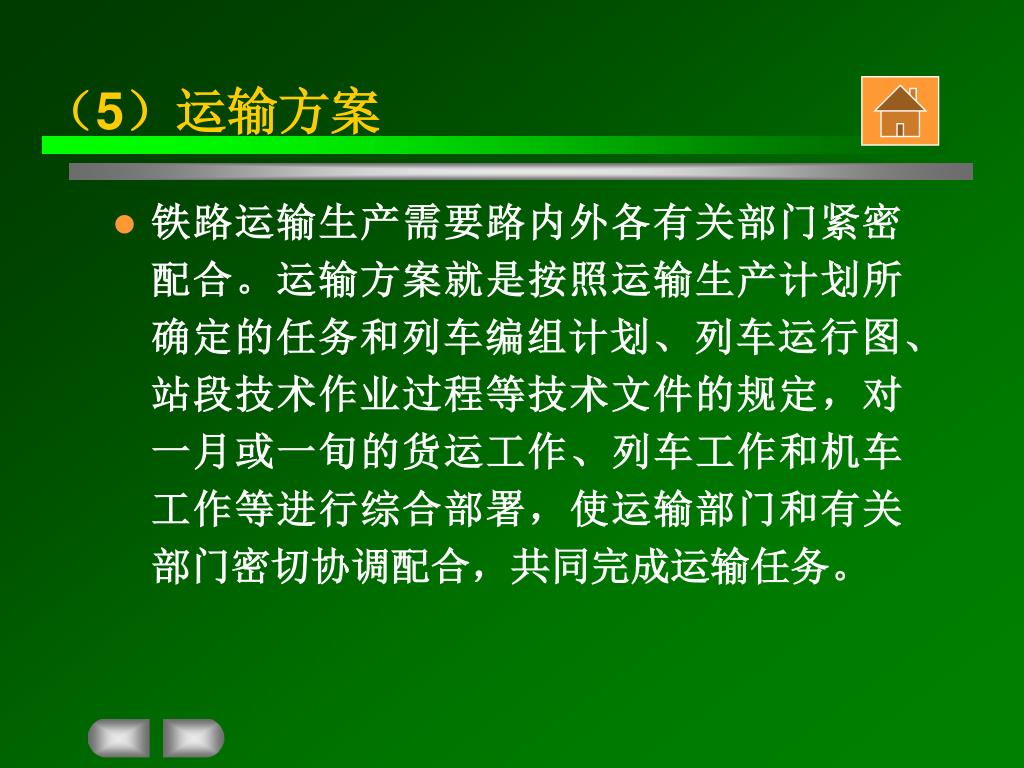 （5）运输方案

铁路运输生产需要路内外各有关部门紧密配合。运输方案就是按照运输生产计划所确定的任务和列车编组计划、列车运行图、站段技术作业过程等技术文件的规定，对一月或一旬的货运工作、列车工作和机车工作等进行综合部署，使运输部门和有关部门密切协调配合，共同完成运输任务。